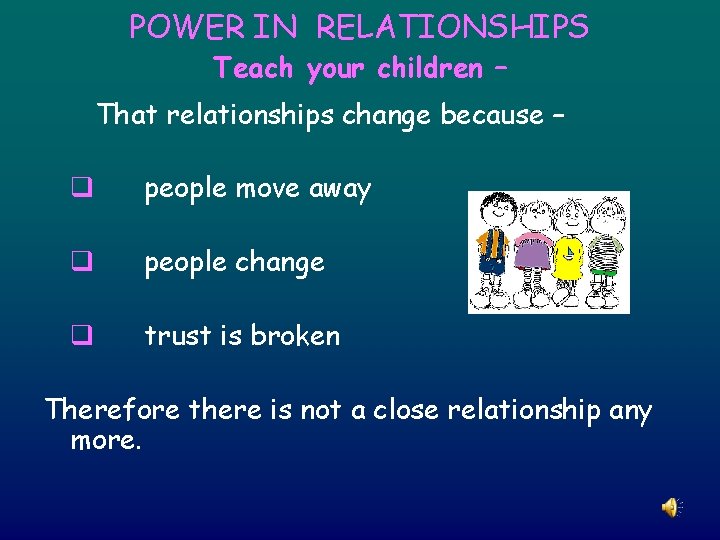 POWER IN RELATIONSHIPS
Teach your children –

That relationships change because –

❑ people move away

❑ people change

❑ trust is broken

Therefore there is not a close relationship any more.